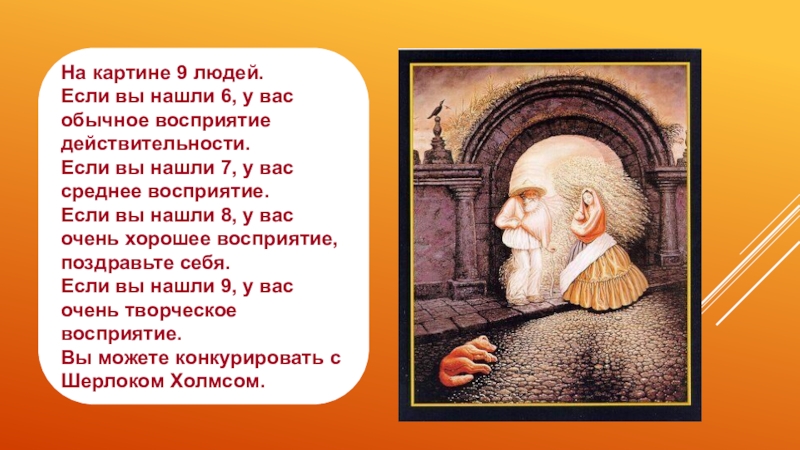 На картине 9 людей.
Если вы нашли 6, у вас обычное восприятие действительности.
Если вы нашли 7, у вас среднее восприятие.
Если вы нашли 8, у вас очень хорошее восприятие, поздравьте себя.
Если вы нашли 9, у вас очень творческое восприятие.
Вы можете конкурировать с Шерлоком Холмсом.